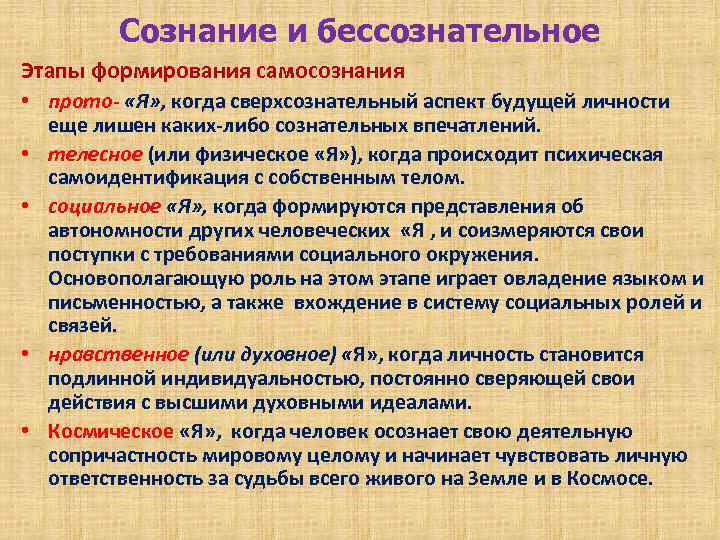 Сознание и бессознательное

Этапы формирования самосознания

• прото- «Я», когда сверхсознательный аспект будущей личности еще лишен каких-либо сознательных впечатлений.

• телесное (или физическое «Я»), когда происходит психическая самоидентификация с собственным телом.

• социальное «Я», когда формируются представления об автономности других человеческих «Я , и соизмеряются свои поступки с требованиями социального окружения. Основополагающую роль на этом этапе играет овладение языком и письменностью, а также вхождение в систему социальных ролей и связей.

• нравственное (или духовное) «Я», когда личность становится подлинной индивидуальностью, постоянно сверяющей свои действия с высшими духовными идеалами.

• Космическое «Я», когда человек осознает свою деятельную сопричастность мировому целому и начинает чувствовать личную ответственность за судьбы всего живого на Земле и в Космосе.